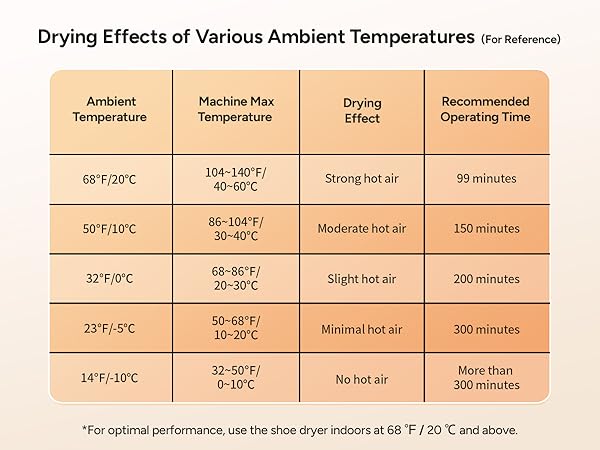 Drying Effects of Various Ambient Temperatures (For Reference)

| Ambient Temperature | Machine Max Temperature | Drying Effect | Recommended Operating Time |
|---|---|---|---|
| 68°F/20°C | 104~140°F/ 40~60°C | Strong hot air | 99 minutes |
| 50°F/10°C | 86~104°F/ 30~40°C | Moderate hot air | 150 minutes |
| 32°F/0°C | 68~86°F/ 20~30°C | Slight hot air | 200 minutes |
| 23°F/-5°C | 50~68°F/ 10~20°C | Minimal hot air | 300 minutes |
| 14°F/-10°C | 32~50°F/ 0~10°C | No hot air | More than 300 minutes |

*For optimal performance, use the shoe dryer indoors at 68 ℉ / 20 ℃ and above.